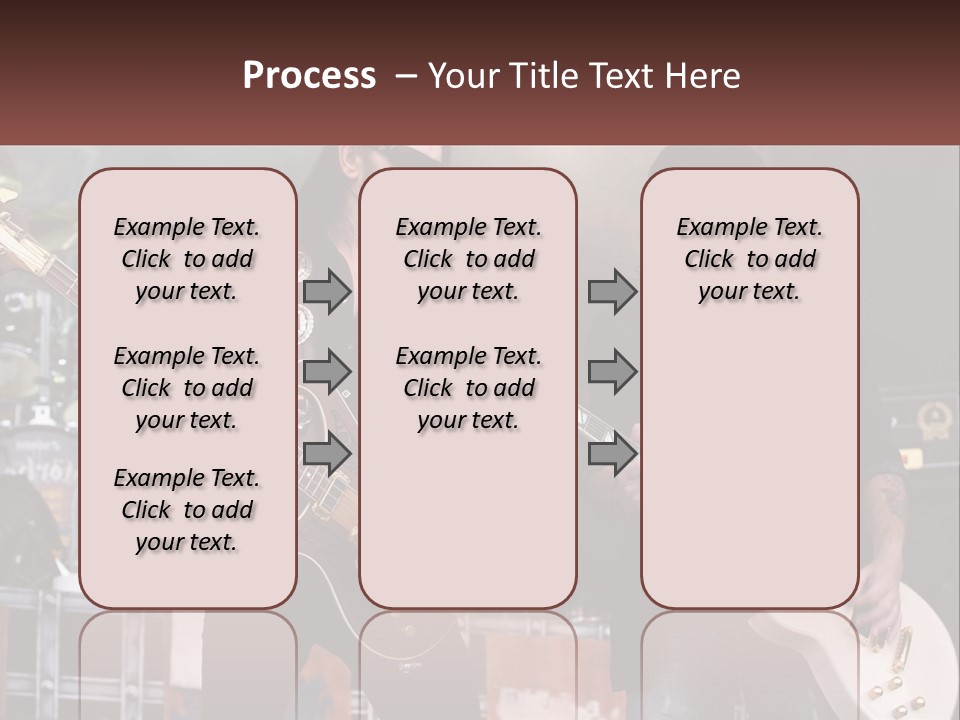 Process – Your Title Text Here

Example Text. Click to add your text.

Example Text. Click to add your text.

Example Text. Click to add your text.

Example Text. Click to add your text.

Example Text. Click to add your text.

Example Text. Click to add your text.